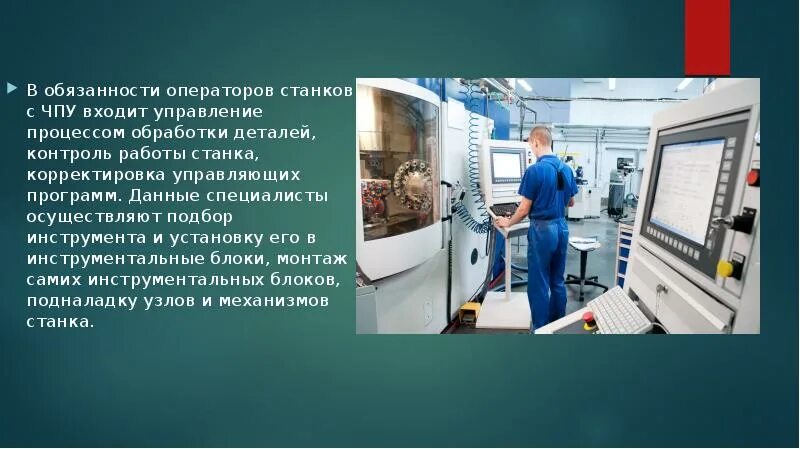 В обязанности операторов станков с ЧПУ входит управление процессом обработки деталей, контроль работы станка, корректировка управляющих программ. Данные специалисты осуществляют подбор инструмента и установку его в инструментальные блоки, монтаж самих инструментальных блоков, подналадку узлов и механизмов станка.